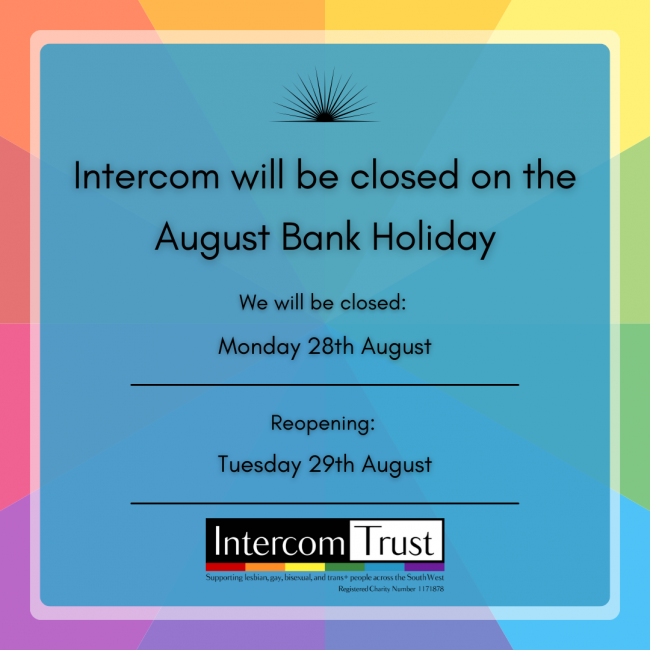 Intercom will be closed on the August Bank Holiday

We will be closed:

Monday 28th August

Reopening:

Tuesday 29th August

Intercom Trust

Supporting lesbian, gay, bisexual, and trans* people across the South West

Registered Charity Number 1171878